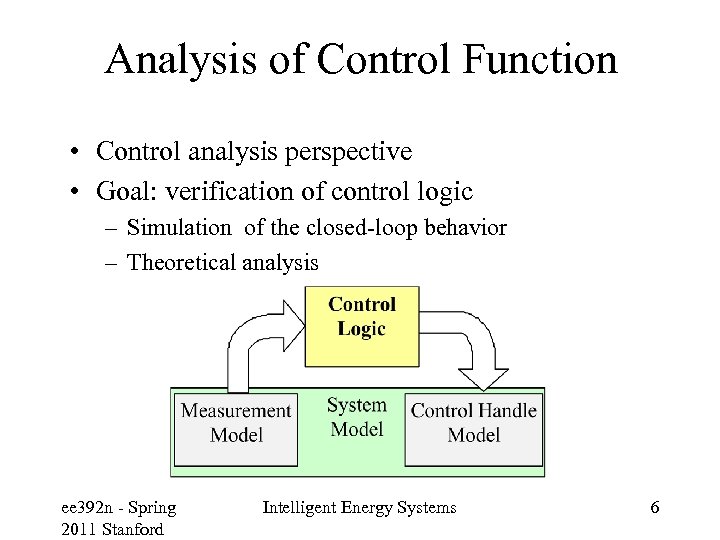 Analysis of Control Function

• Control analysis perspective
• Goal: verification of control logic
  – Simulation of the closed-loop behavior
  – Theoretical analysis

Control Logic

Measurement Model

System Model

Control Handle Model

ee392n - Spring 2011 Stanford

Intelligent Energy Systems

6